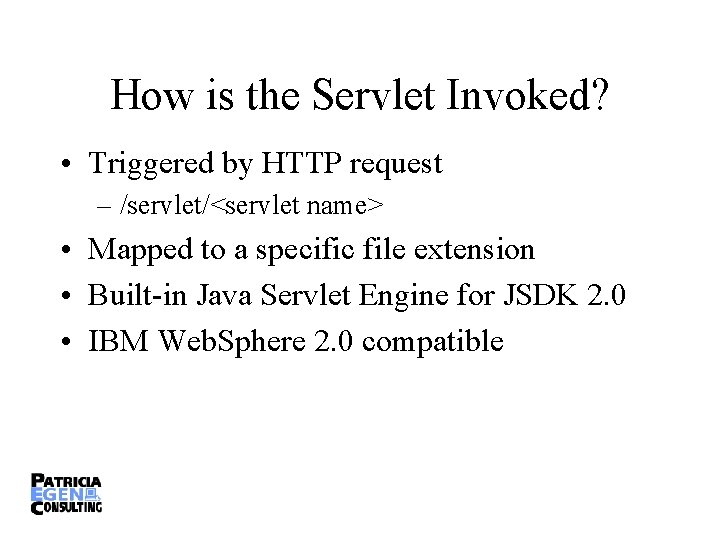 How is the Servlet Invoked?

• Triggered by HTTP request
  – /servlet/<servlet name>
• Mapped to a specific file extension
• Built-in Java Servlet Engine for JSDK 2.0
• IBM WebSphere 2.0 compatible

PATRICIA
EGEN
CONSULTING